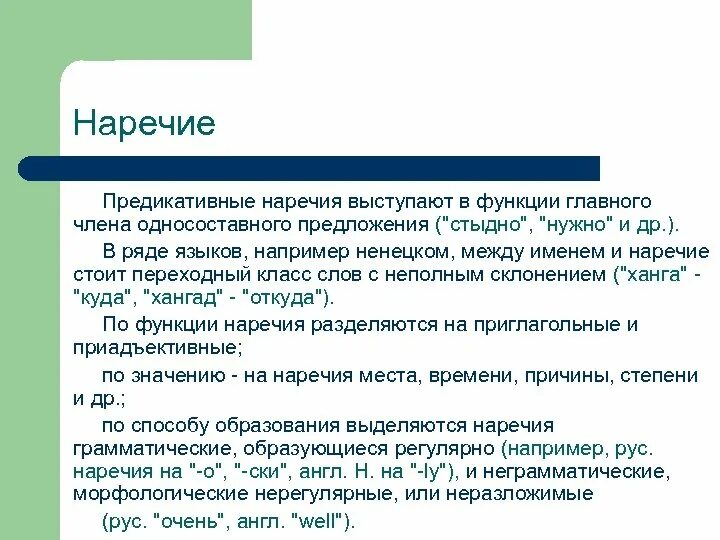 Наречие

Предикативные наречия выступают в функции главного члена односоставного предложения ("стыдно", "нужно" и др.).

В ряде языков, например ненецком, между именем и наречие стоит переходный класс слов с неполным склонением ("ханга" - "куда", "хангад" - "откуда").

По функции наречия разделяются на приглагольные и приадъективные;

по значению - на наречия места, времени, причины, степени и др.;

по способу образования выделяются наречия грамматические, образующиеся регулярно (например, рус. наречия на "-о", "-ски", англ. Н. на "-ly"), и неграмматические, морфологические нерегулярные, или неразложимые

(рус. "очень", англ. "well").